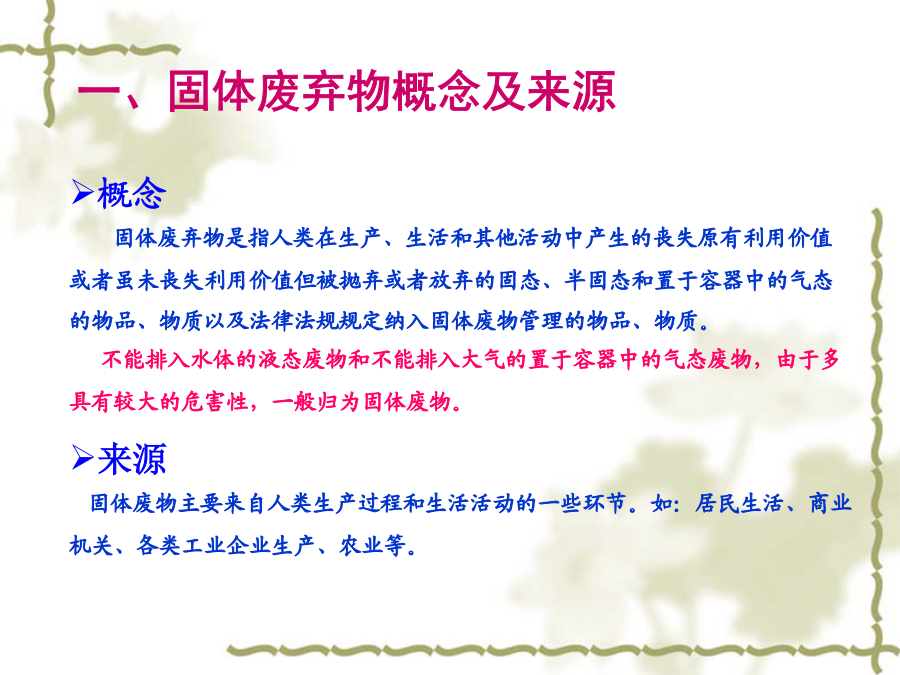 一、固体废弃物概念及来源

➢概念

固体废弃物是指人类在生产、生活和其他活动中产生的丧失原有利用价值或者虽未丧失利用价值但被抛弃或者放弃的固态、半固态和置于容器中的气态的物品、物质以及法律法规规定纳入固体废物管理的物品、物质。

不能排入水体的液态废物和不能排入大气的置于容器中的气态废物，由于多具有较大的危害性，一般归为固体废物。

➢来源

固体废物主要来自人类生产过程和生活活动的一些环节。如：居民生活、商业机关、各类工业企业生产、农业等。